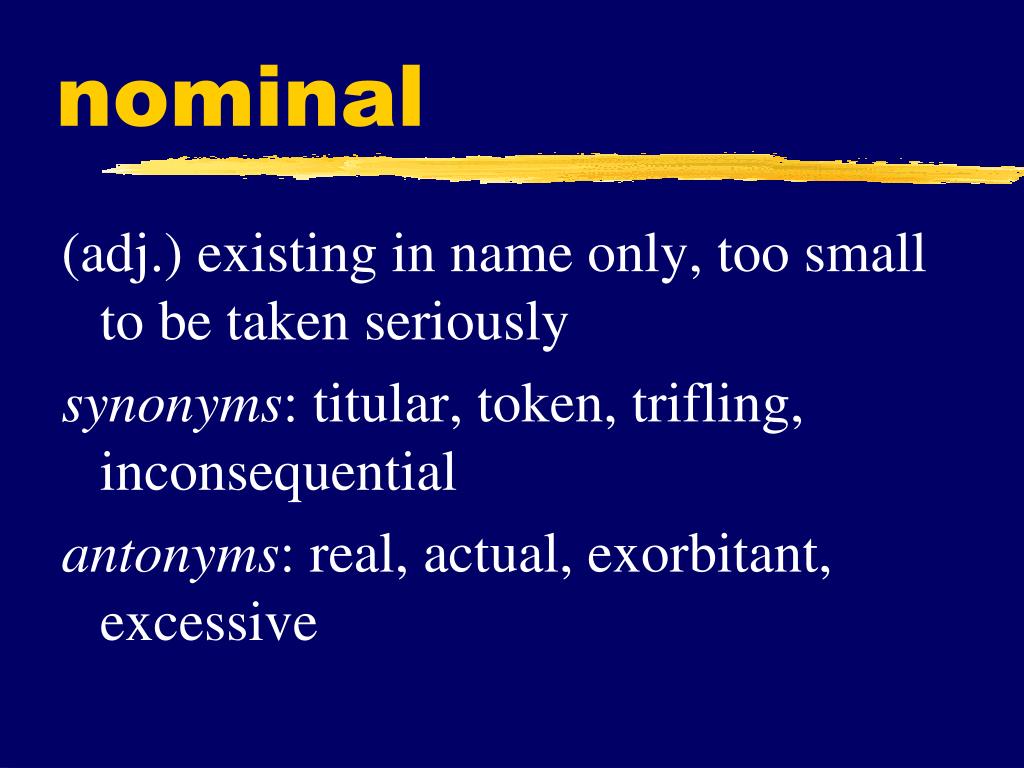 nominal

(adj.) existing in name only, too small to be taken seriously

synonyms: titular, token, trifling, inconsequential

antonyms: real, actual, exorbitant, excessive